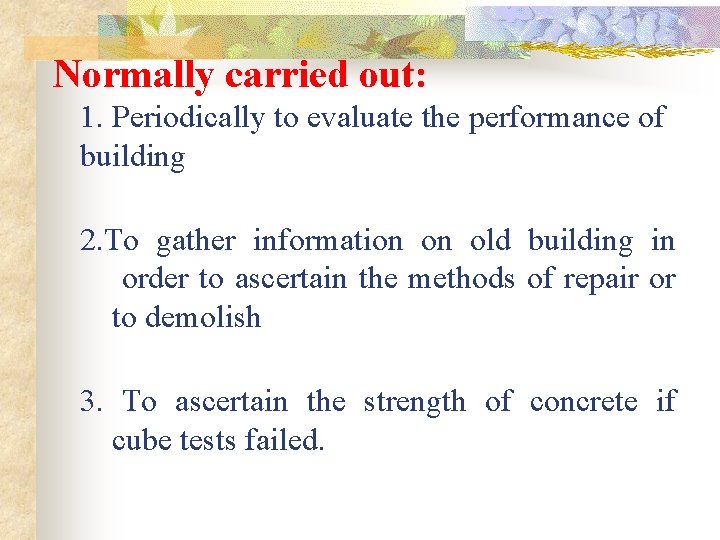 Normally carried out:

1. Periodically to evaluate the performance of building

2.To gather information on old building in order to ascertain the methods of repair or to demolish

3. To ascertain the strength of concrete if cube tests failed.